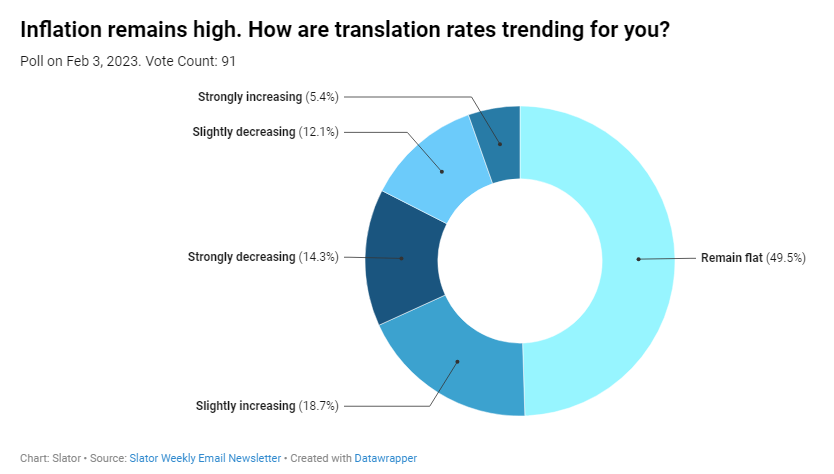 Inflation remains high. How are translation rates trending for you?

Poll on Feb 3, 2023. Vote Count: 91

Strongly increasing (5.4%)

Slightly decreasing (12.1%)

Strongly decreasing (14.3%)

Slightly increasing (18.7%)

Remain flat (49.5%)

Chart: Slator • Source: Slator Weekly Email Newsletter • Created with Datawrapper